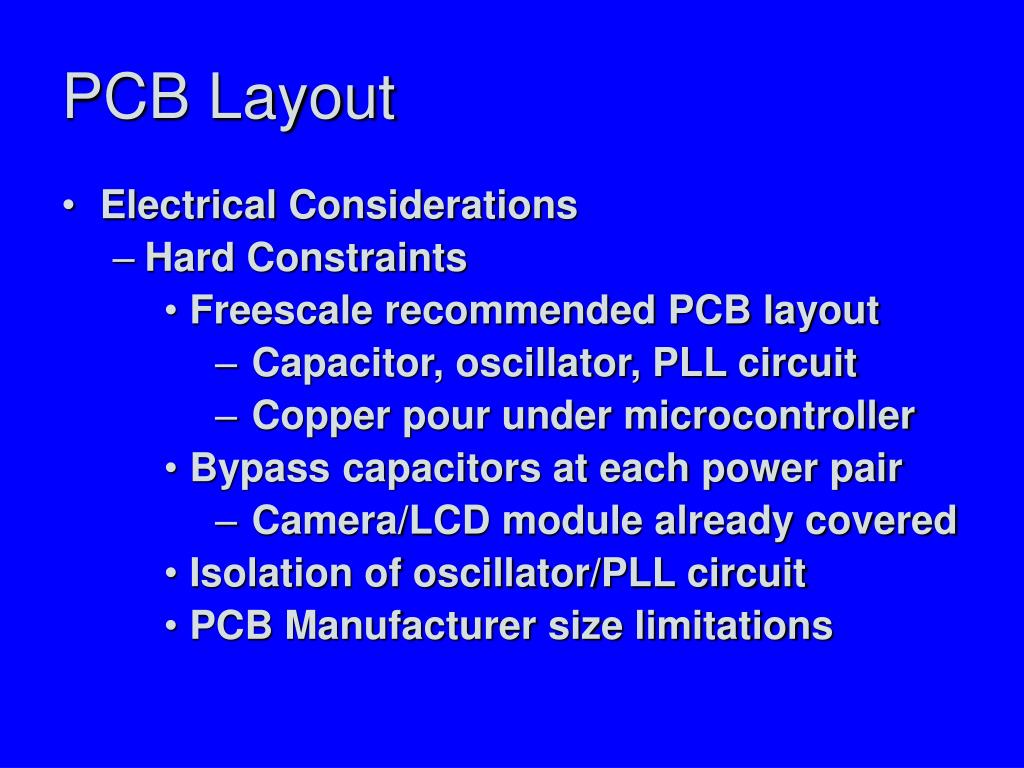 PCB Layout

• Electrical Considerations
– Hard Constraints
• Freescale recommended PCB layout
– Capacitor, oscillator, PLL circuit
– Copper pour under microcontroller
• Bypass capacitors at each power pair
– Camera/LCD module already covered
• Isolation of oscillator/PLL circuit
• PCB Manufacturer size limitations